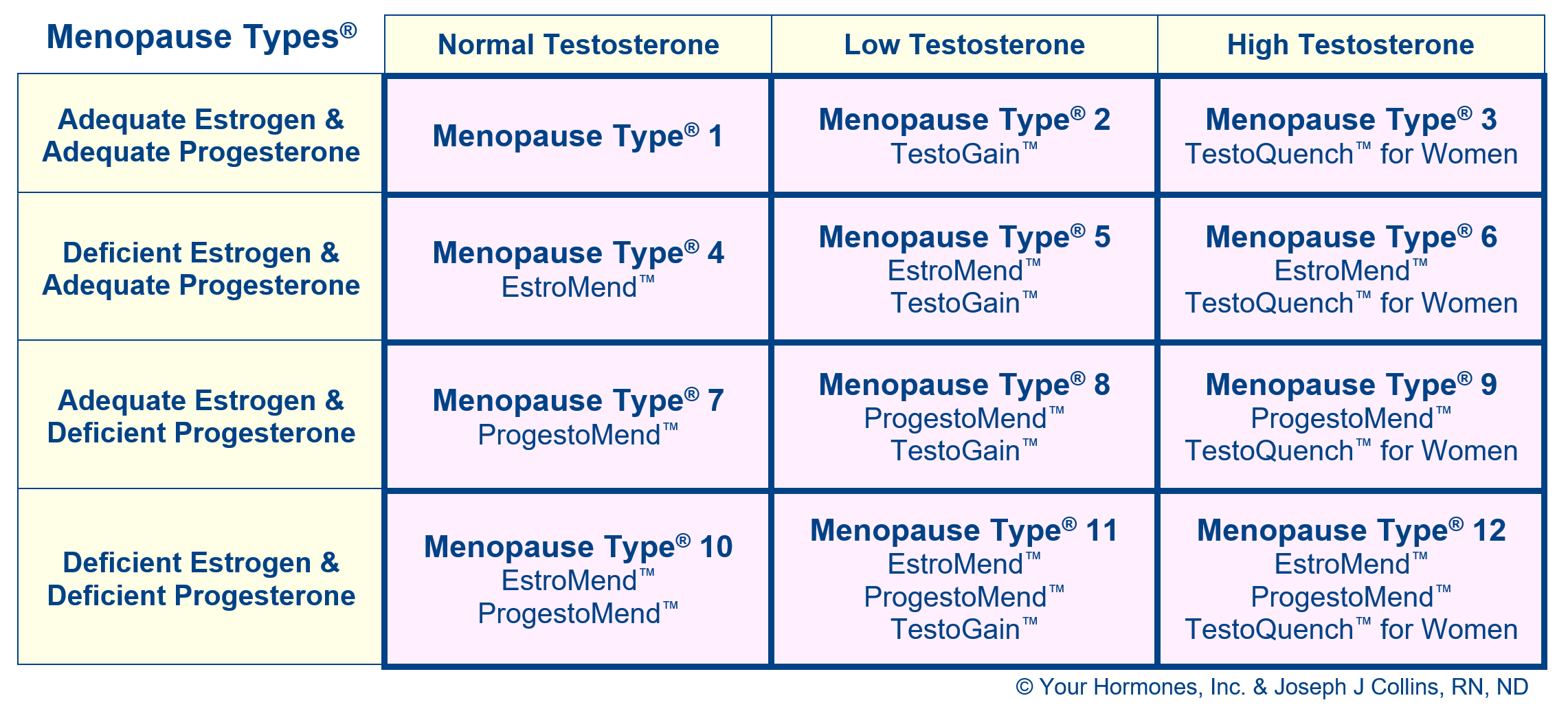 | Menopause Types® | Normal Testosterone | Low Testosterone | High Testosterone |
|---|---|---|---|
| Adequate Estrogen & Adequate Progesterone | Menopause Type® 1 | Menopause Type® 2 TestoGain™ | Menopause Type® 3 TestoQuench™ for Women |
| Deficient Estrogen & Adequate Progesterone | Menopause Type® 4 EstroMend™ | Menopause Type® 5 EstroMend™ TestoGain™ | Menopause Type® 6 EstroMend™ TestoQuench™ for Women |
| Adequate Estrogen & Deficient Progesterone | Menopause Type® 7 ProgestoMend™ | Menopause Type® 8 ProgestoMend™ TestoGain™ | Menopause Type® 9 ProgestoMend™ TestoQuench™ for Women |
| Deficient Estrogen & Deficient Progesterone | Menopause Type® 10 EstroMend™ ProgestoMend™ | Menopause Type® 11 EstroMend™ ProgestoMend™ TestoGain™ | Menopause Type® 12 EstroMend™ ProgestoMend™ TestoQuench™ for Women |

© Your Hormones, Inc. & Joseph J Collins, RN, ND